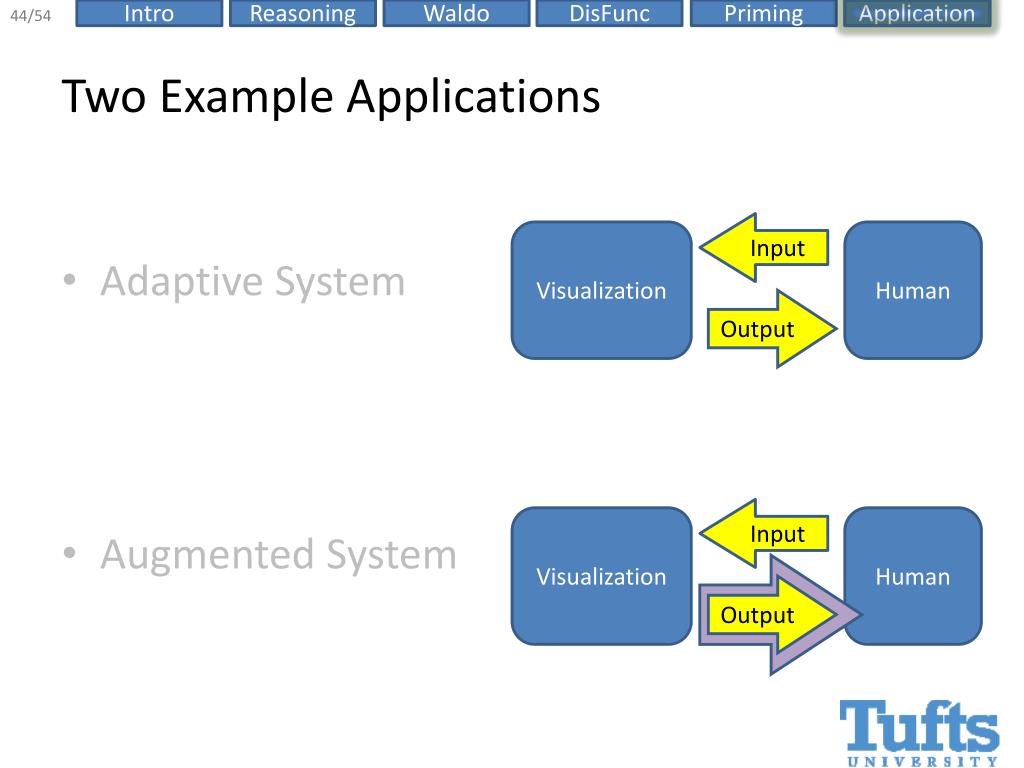 44/54 Intro Reasoning Waldo DisFunc Priming Application

Two Example Applications

• Adaptive System

Visualization
Input
Output
Human

• Augmented System

Visualization
Input
Output
Human

Tufts
UNIVERSITY